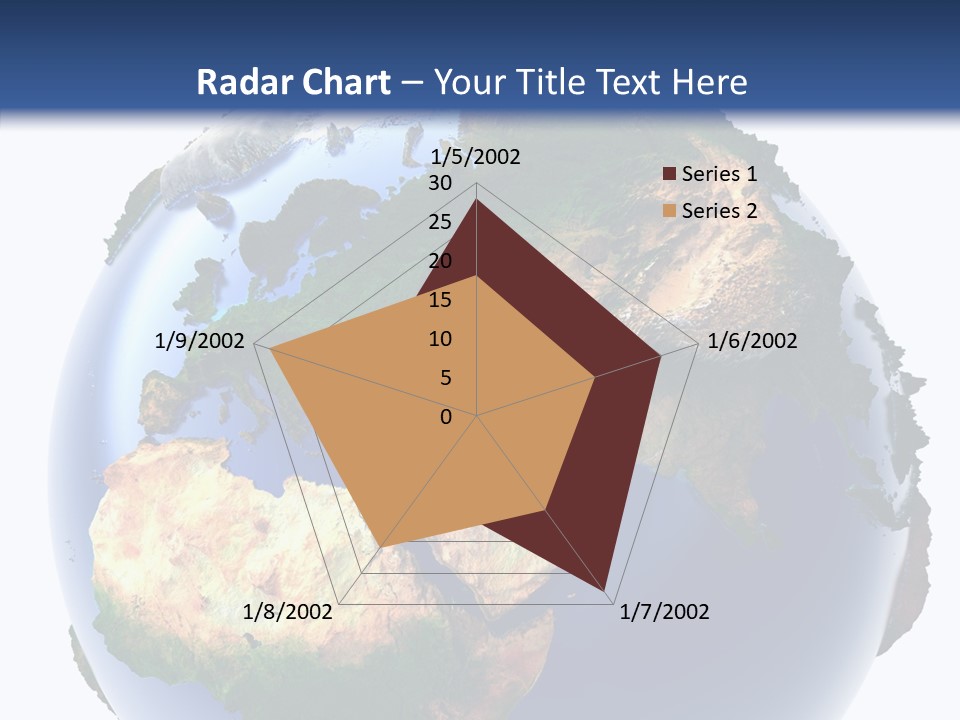 Radar Chart – Your Title Text Here

1/5/2002
30
25
20
15
10
5
0
1/6/2002
1/7/2002
1/8/2002
1/9/2002

Series 1
Series 2